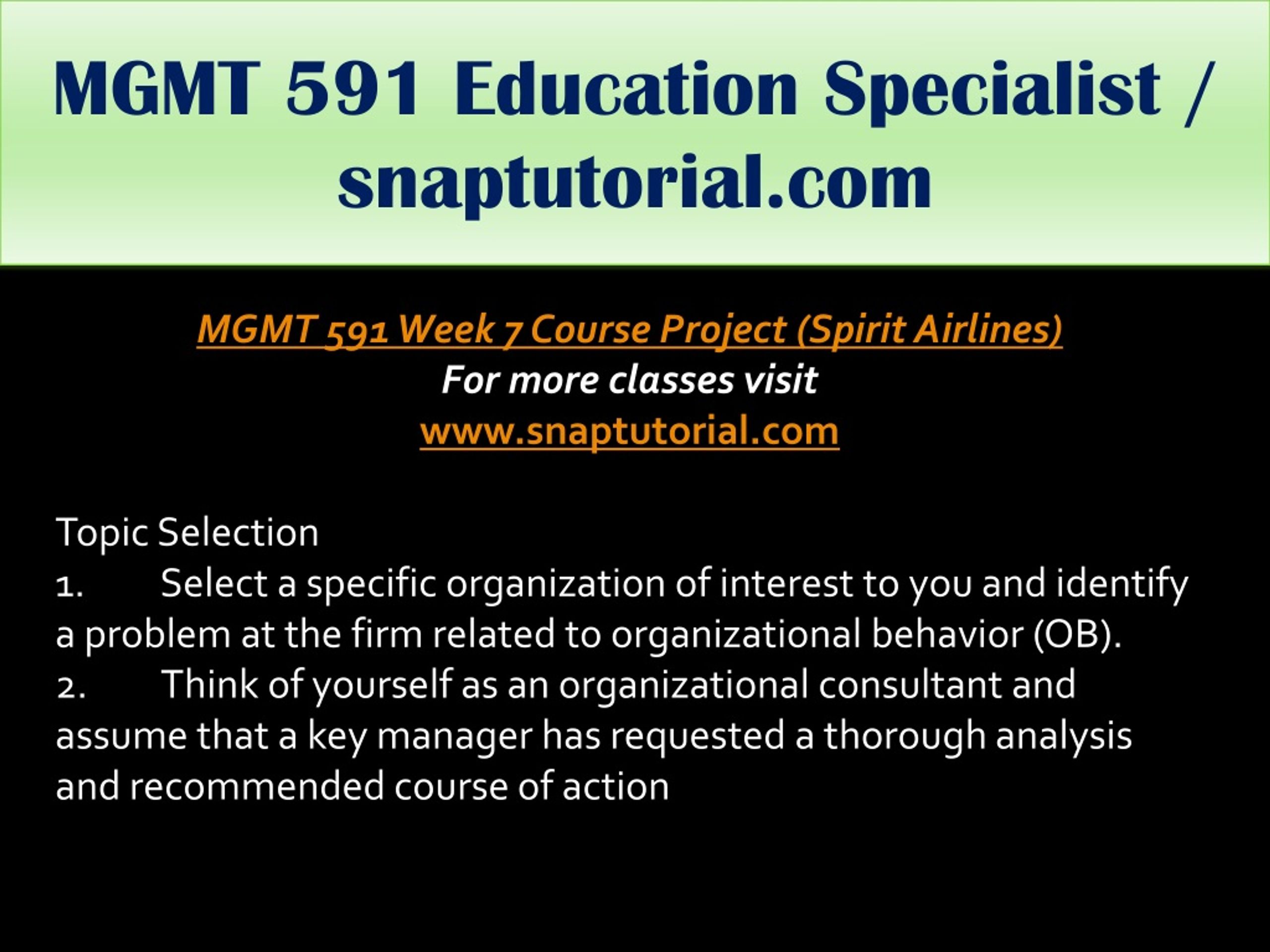 MGMT 591 Education Specialist / snaptutorial.com

MGMT 591 Week 7 Course Project (Spirit Airlines)
For more classes visit
www.snaptutorial.com

Topic Selection
1. Select a specific organization of interest to you and identify a problem at the firm related to organizational behavior (OB).
2. Think of yourself as an organizational consultant and assume that a key manager has requested a thorough analysis and recommended course of action